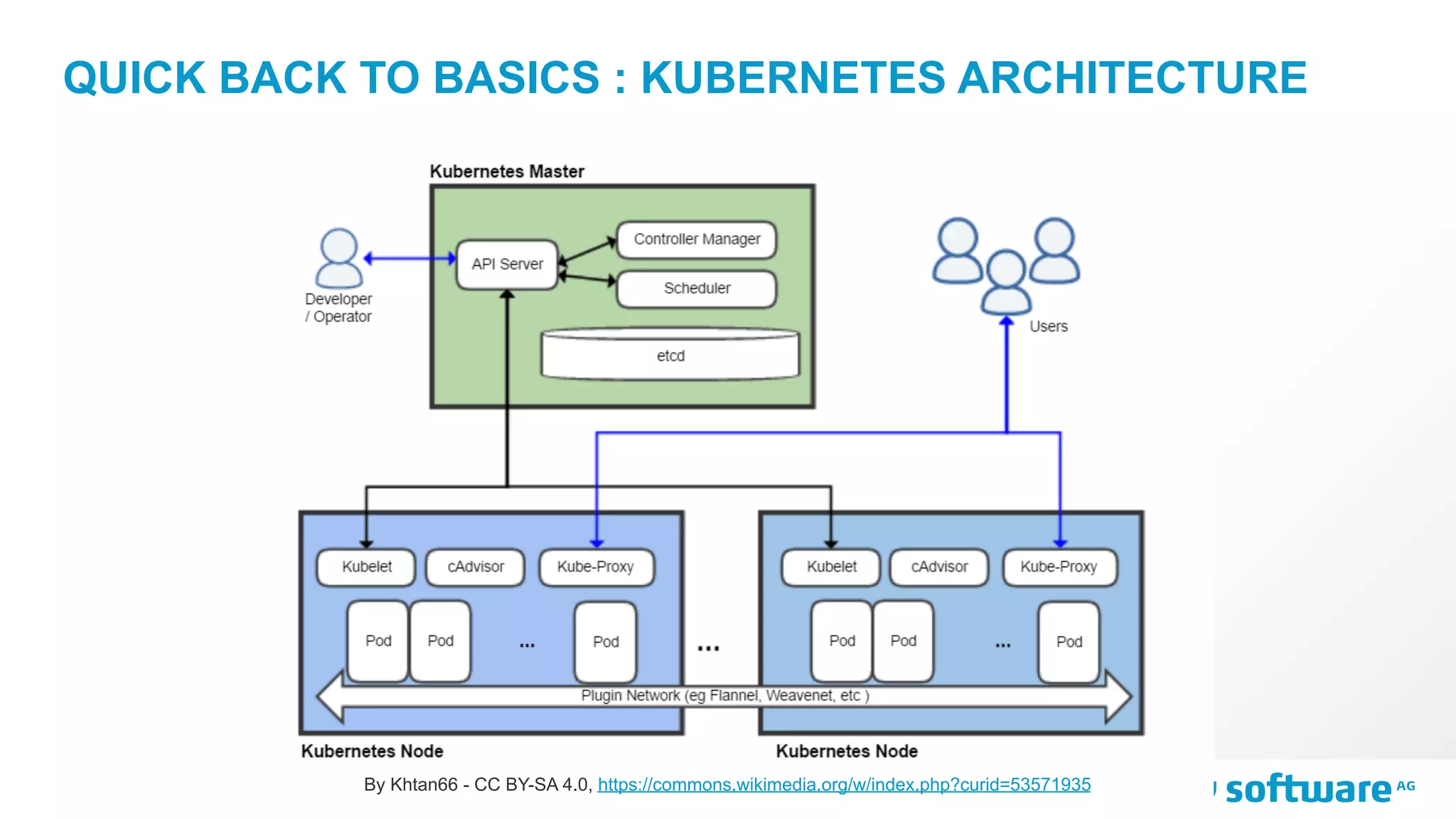 QUICK BACK TO BASICS : KUBERNETES ARCHITECTURE

Kubernetes Master

Developer / Operator

API Server

Controller Manager

Scheduler

etcd

Users

Kubelet

cAdvisor

Kube-Proxy

Pod

Pod

...

Pod

...

Kubelet

cAdvisor

Kube-Proxy

Pod

Pod

...

Pod

Plugin Network (eg Flannel, Weavenet, etc )

Kubernetes Node

Kubernetes Node

By Khtan66 - CC BY-SA 4.0, https://commons.wikimedia.org/w/index.php?curid=53571935

software AG